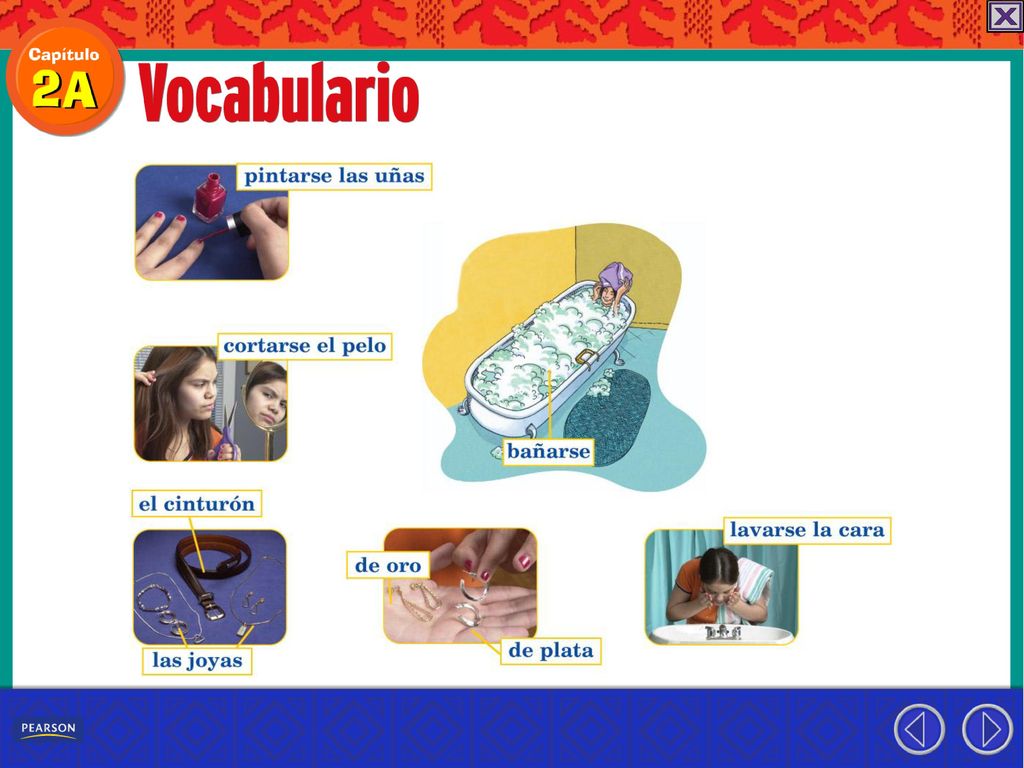 Capítulo
2A
Vocabulario

pintarse las uñas

cortarse el pelo

bañarse

el cinturón

las joyas

de oro

de plata

lavarse la cara

PEARSON